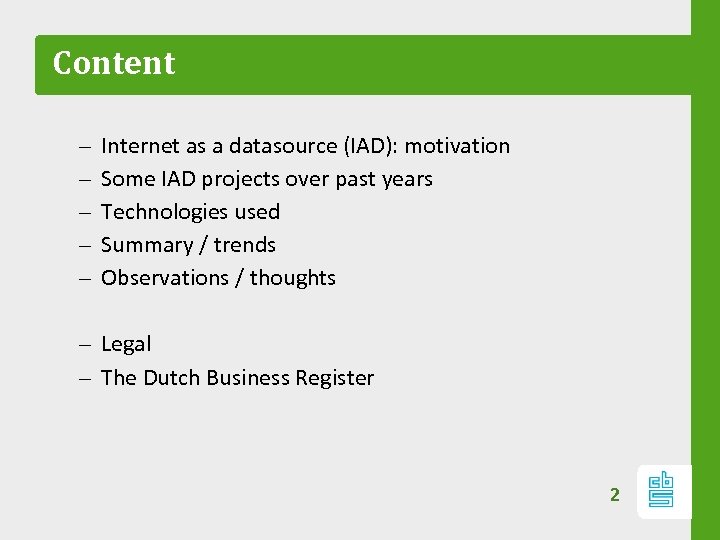 Content

– Internet as a datasource (IAD): motivation
– Some IAD projects over past years
– Technologies used
– Summary / trends
– Observations / thoughts

– Legal
– The Dutch Business Register

2

cbs